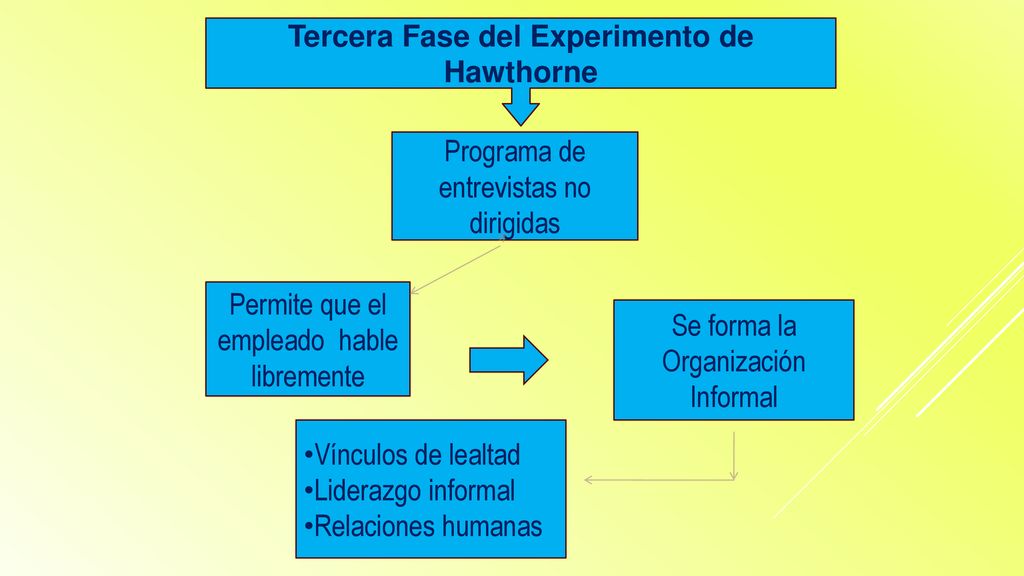 Tercera Fase del Experimento de Hawthorne

Programa de entrevistas no dirigidas

Permite que el empleado hable libremente

Se forma la Organización Informal

•Vínculos de lealtad
•Liderazgo informal
•Relaciones humanas